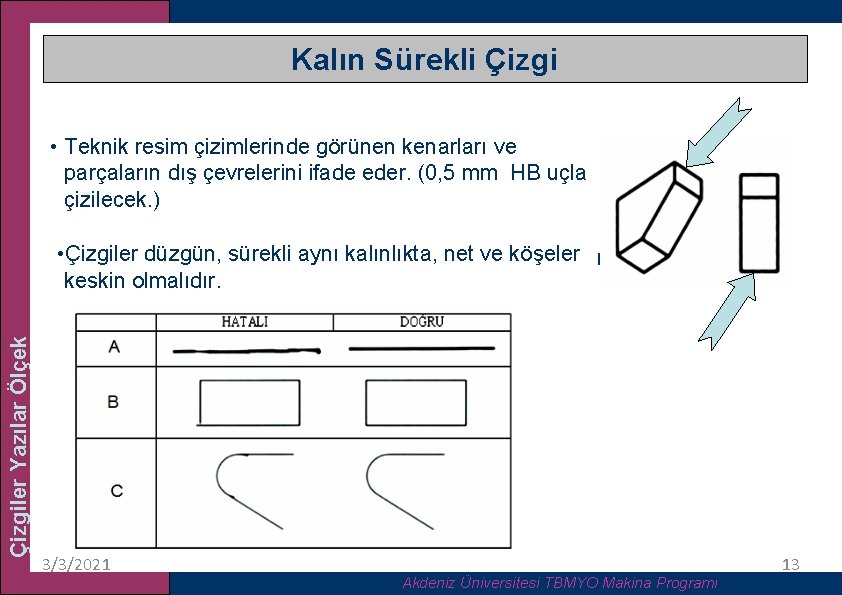 Kalın Sürekli Çizgi

• Teknik resim çizimlerinde görünen kenarları ve parçaların dış çevrelerini ifade eder. (0,5 mm HB uçla çizilecek.)

•Çizgiler düzgün, sürekli aynı kalınlıkta, net ve köşeler keskin olmalıdır.

| | HATALI | DOĞRU |
|---|---|---|
| A | | |
| B | | |
| C | | |

Çizgiler Yazılar Ölçek

3/3/2021

13

Akdeniz Üniversitesi TBMYO Makina Programı